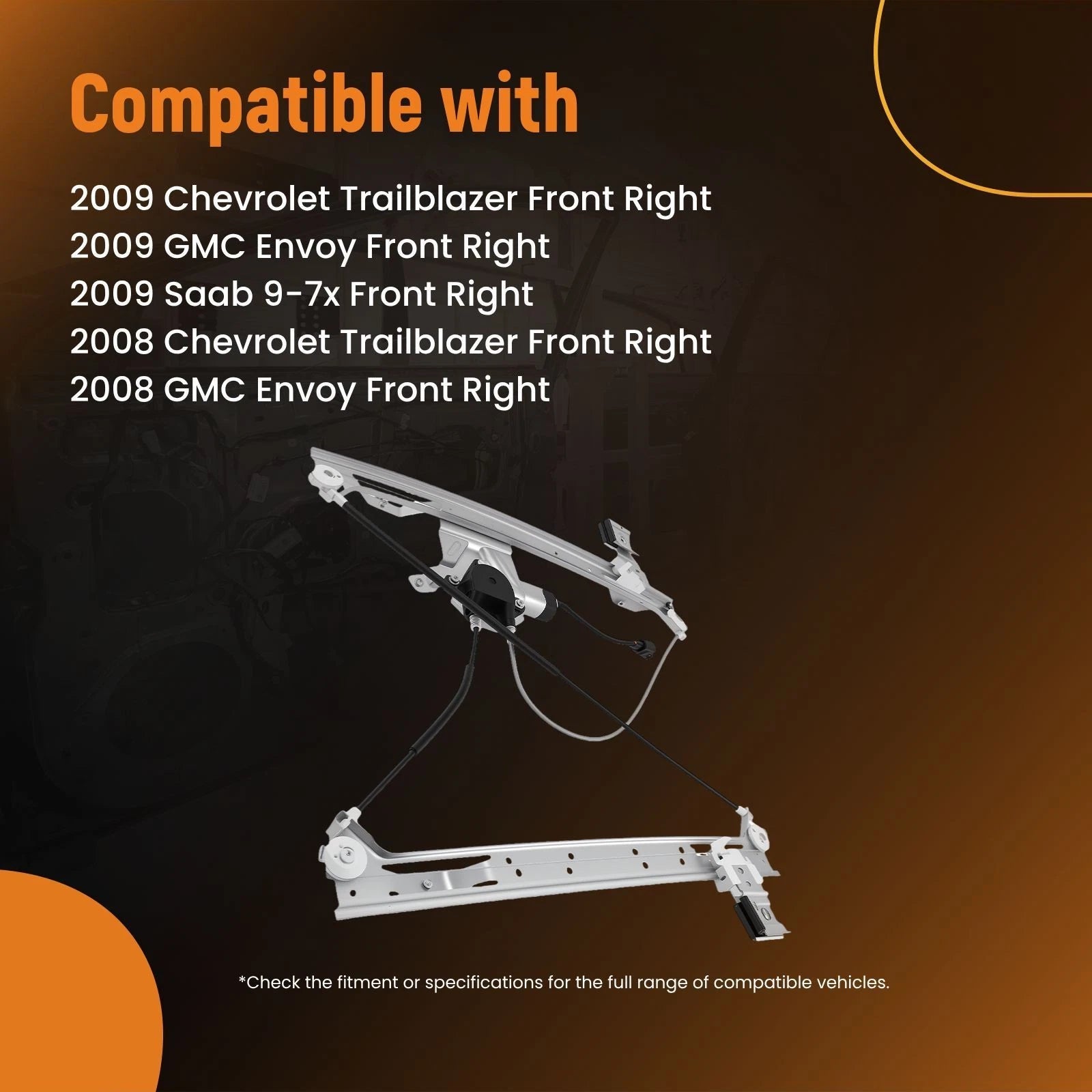 Compatible with

2009 Chevrolet Trailblazer Front Right
2009 GMC Envoy Front Right
2009 Saab 9-7x Front Right
2008 Chevrolet Trailblazer Front Right
2008 GMC Envoy Front Right

*Check the fitment or specifications for the full range of compatible vehicles.